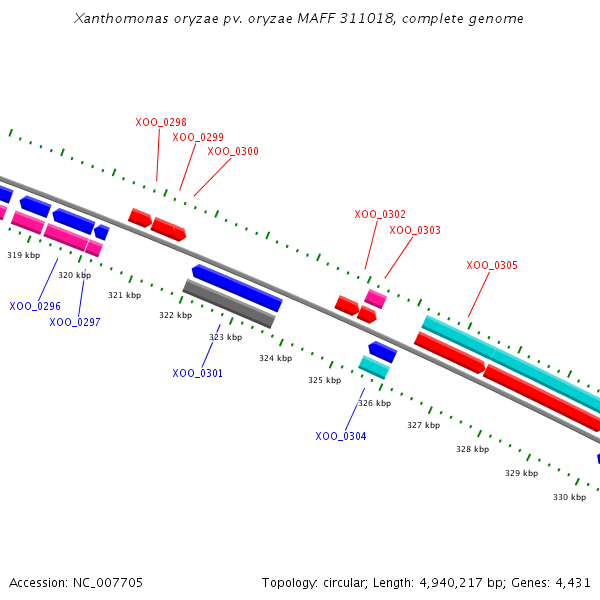 Xanthomonas oryzae pv. oryzae MAFF 311018, complete genome

XOO_0298
XOO_0299
XOO_0300
XOO_0302
XOO_0303
XOO_0305

319 kbp
320 kbp
321 kbp
322 kbp
323 kbp
324 kbp
325 kbp
326 kbp
327 kbp
328 kbp
329 kbp
330 kbp

XOO_0296
XOO_0297
XOO_0301
XOO_0304

Accession: NC_007705

Topology: circular; Length: 4,940,217 bp; Genes: 4,431